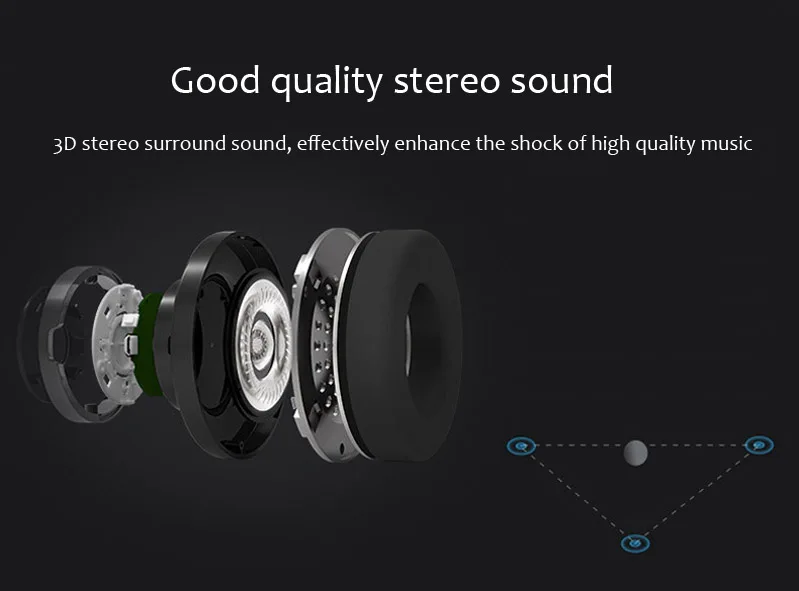 Good quality stereo sound

3D stereo surround sound, effectively enhance the shock of high quality music